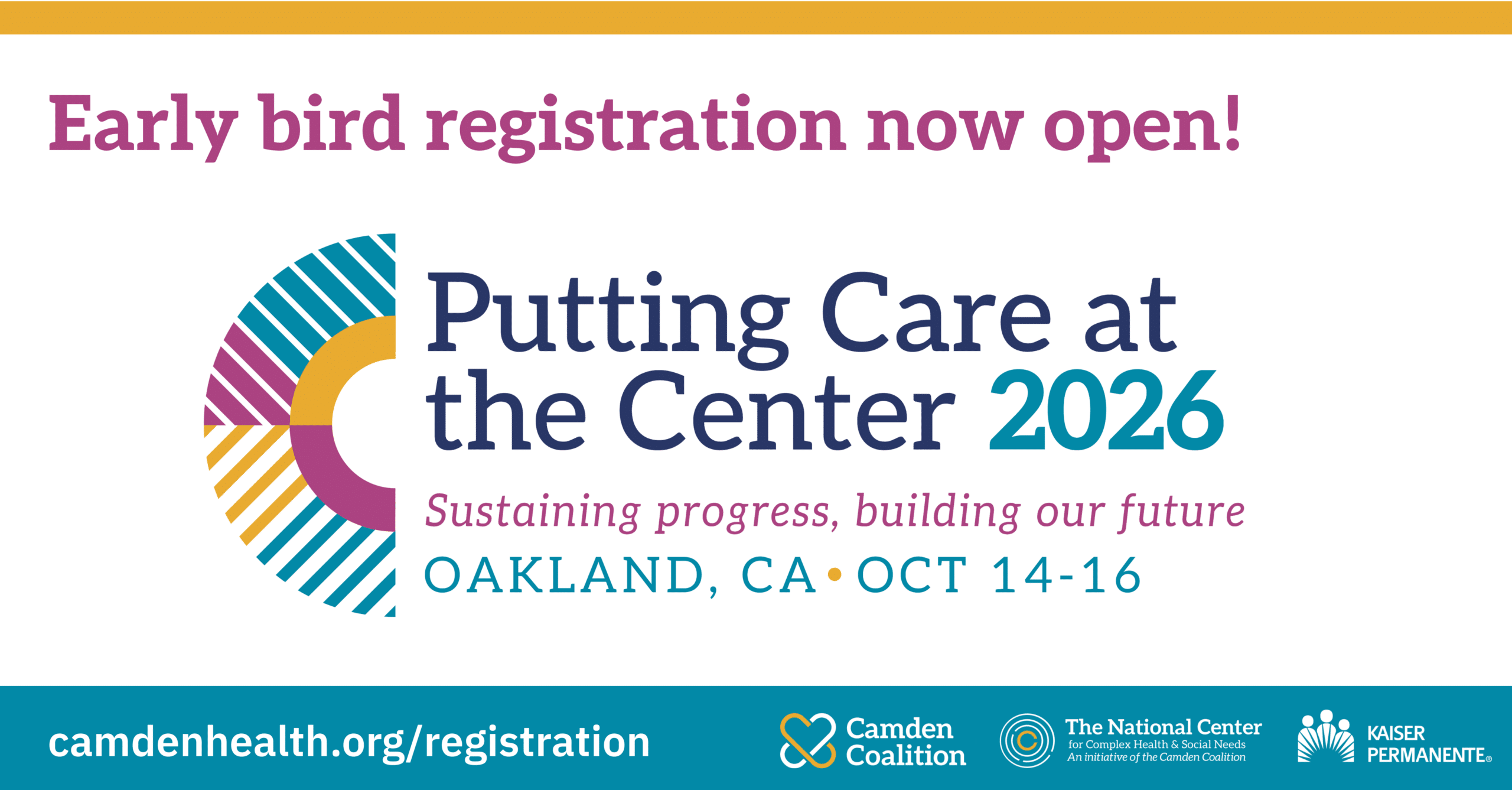 Early bird registration now open!

Putting Care at the Center 2026

Sustaining progress, building our future

OAKLAND, CA • OCT 14-16

camdenhealth.org/registration

Camden Coalition

The National Center
for Complex Health & Social Needs
An initiative of the Camden Coalition

KAISER PERMANENTE®